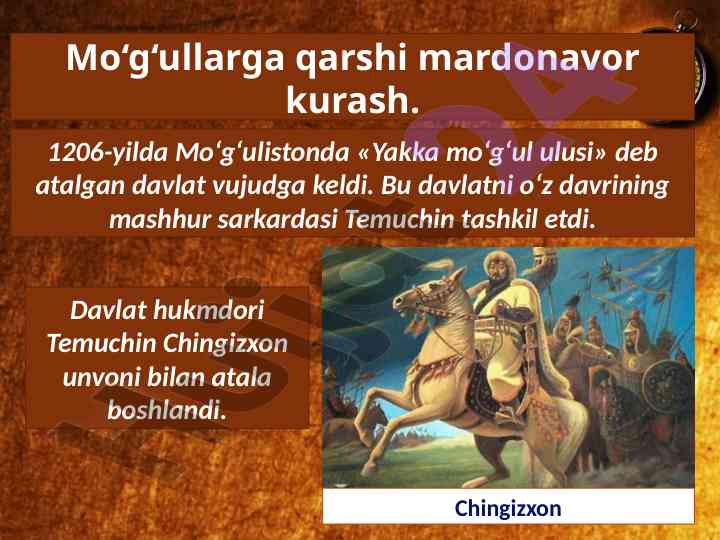 Mo‘g‘ullarga qarshi mardonavor kurash.

1206-yilda Mo‘g‘ulistonda «Yakka mo‘g‘ul ulusi» deb atalgan davlat vujudga keldi. Bu davlatni o‘z davrining mashhur sarkardasi Temuchin tashkil etdi.

Davlat hukmdori Temuchin Chingizxon unvoni bilan atala boshlandi.

Chingizxon